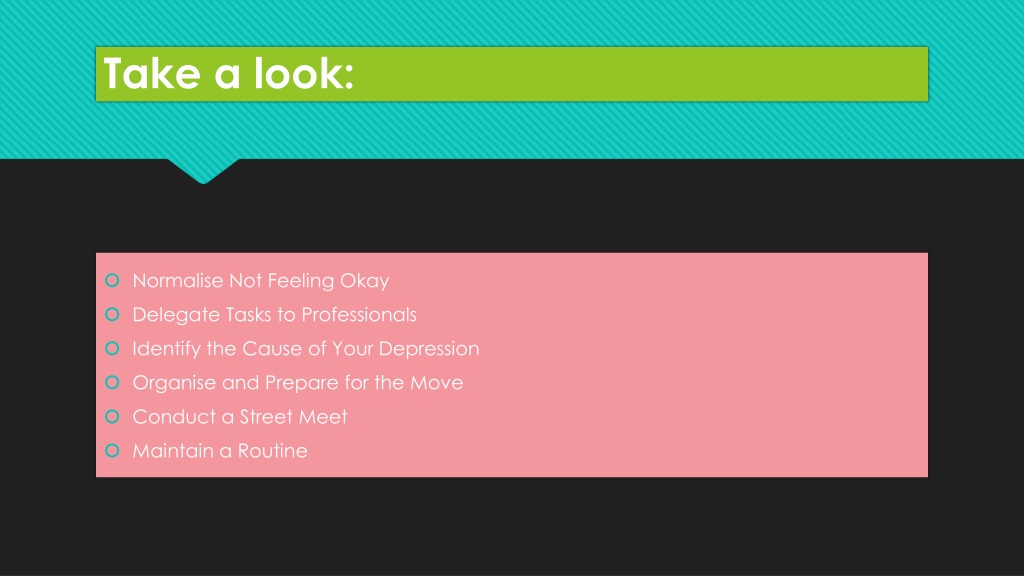 Take a look:

Normalise Not Feeling Okay
Delegate Tasks to Professionals
Identify the Cause of Your Depression
Organise and Prepare for the Move
Conduct a Street Meet
Maintain a Routine